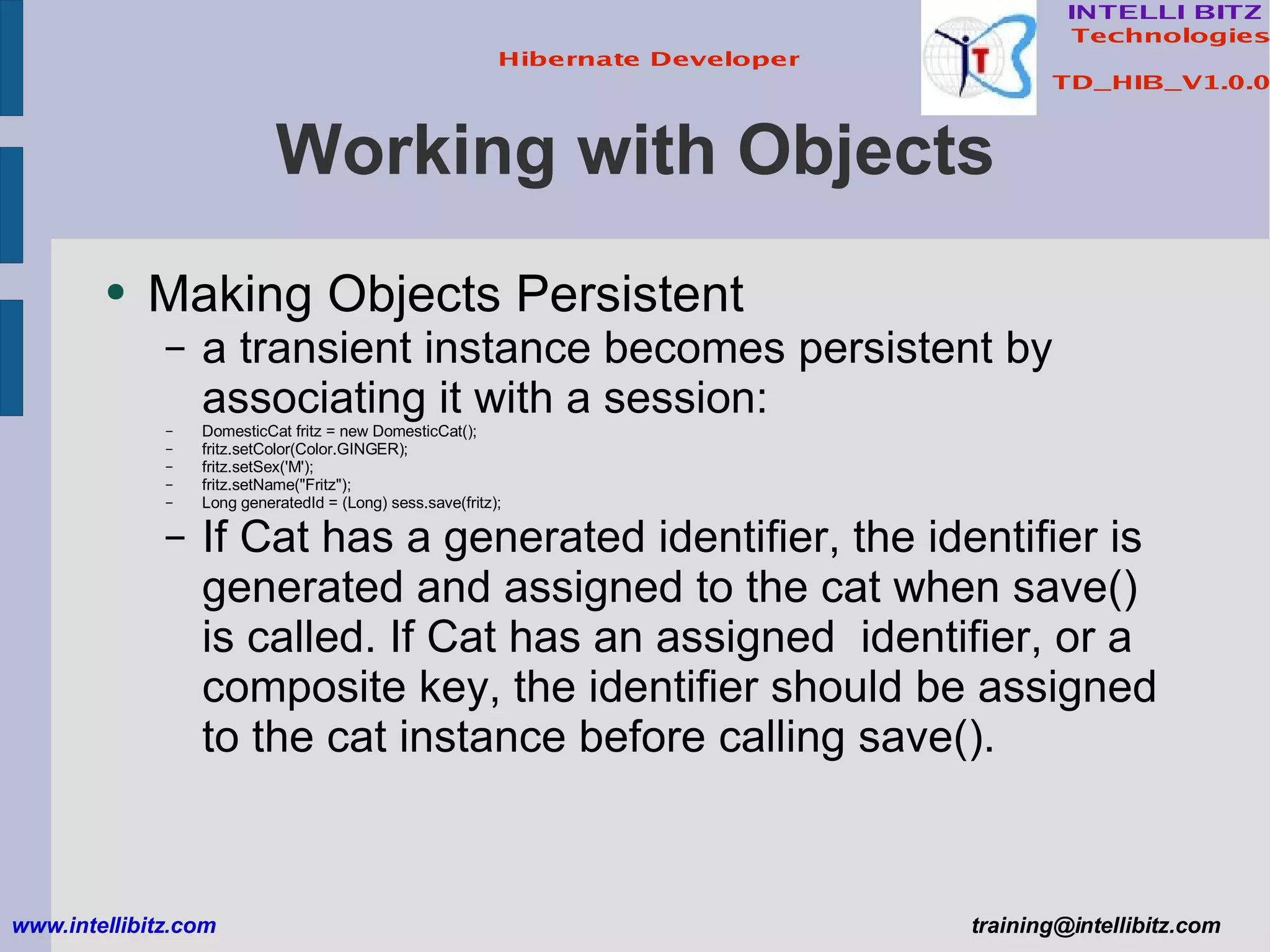 Hibernate Developer

INTELLI BITZ
Technologies

TD_HIB_V1.0.0

Working with Objects

• Making Objects Persistent
– a transient instance becomes persistent by associating it with a session:
– DomesticCat fritz = new DomesticCat();
– fritz.setColor(Color.GINGER);
– fritz.setSex('M');
– fritz.setName("Fritz");
– Long generatedId = (Long) sess.save(fritz);
– If Cat has a generated identifier, the identifier is generated and assigned to the cat when save() is called. If Cat has an assigned identifier, or a composite key, the identifier should be assigned to the cat instance before calling save().

www.intellibitz.com

training@intellibitz.com